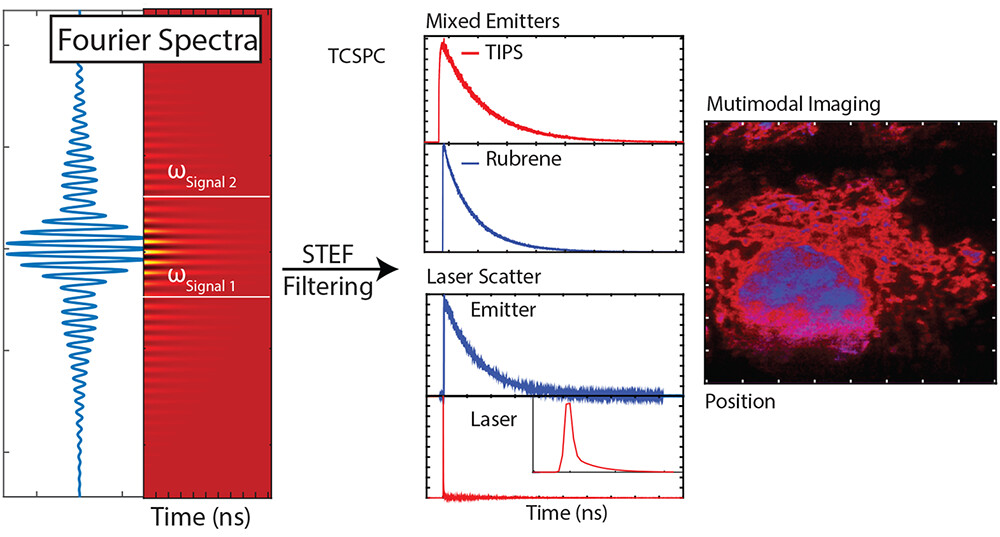 Fourier Spectra

$\omega_{\text{Signal 2}}$

$\omega_{\text{Signal 1}}$

Time (ns)

STEF
Filtering

TCSPC

Mixed Emitters

TIPS

Rubrene

Laser Scatter

Emitter

Laser

Time (ns)

Mutimodal Imaging

Position